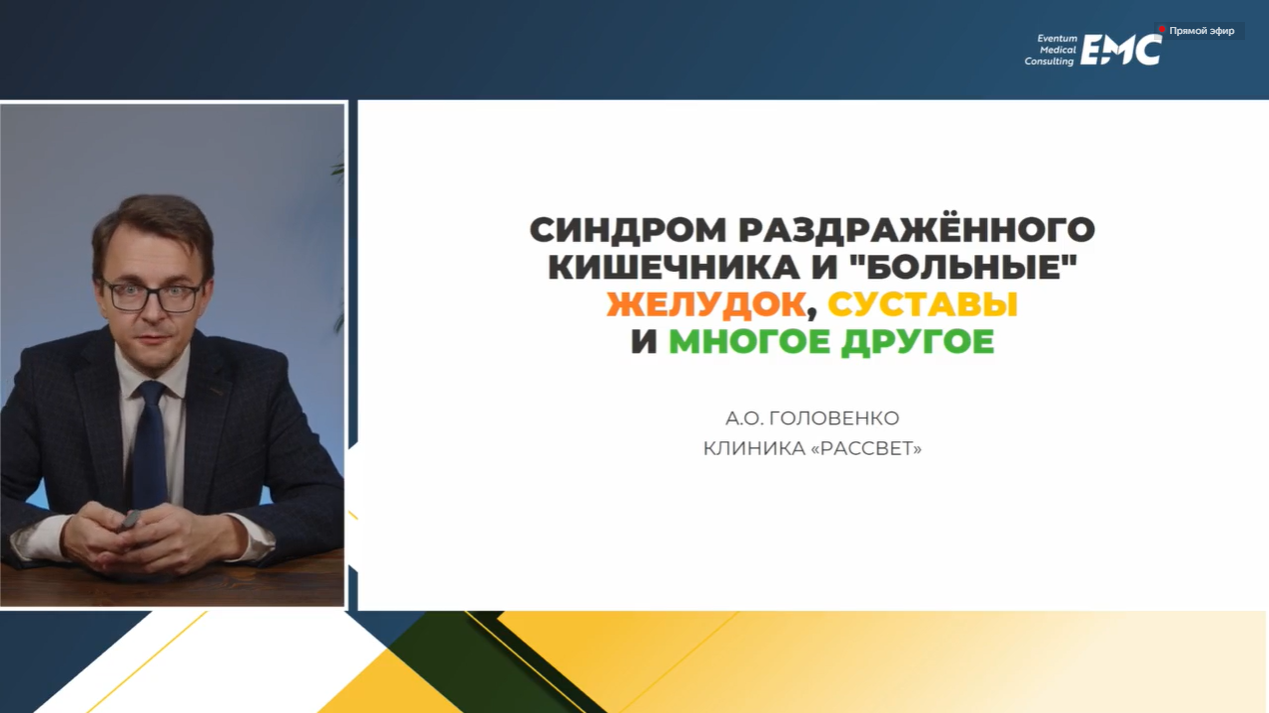 Eventum Medical Consulting EMC

Прямой эфир

СИНДРОМ РАЗДРАЖЁННОГО КИШЕЧНИКА И "БОЛЬНЫЕ" ЖЕЛУДОК, СУСТАВЫ И МНОГОЕ ДРУГОЕ

А.О. ГОЛОВЕНКО
КЛИНИКА «РАССВЕТ»